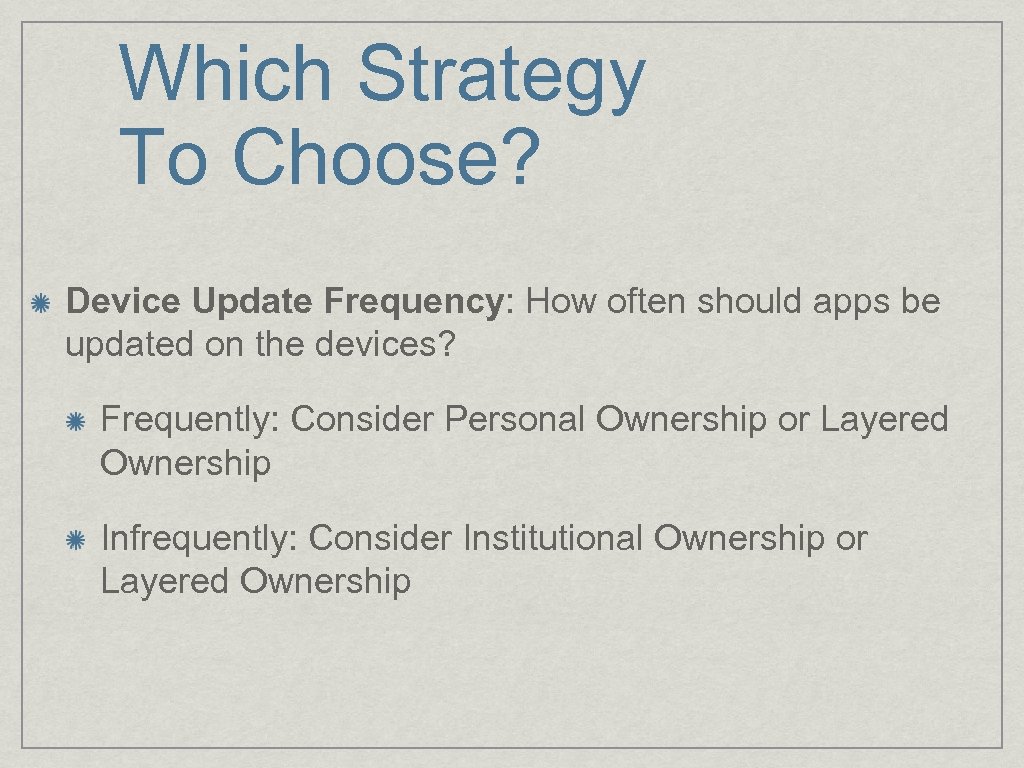 Which Strategy To Choose?

Device Update Frequency: How often should apps be updated on the devices?

Frequently: Consider Personal Ownership or Layered Ownership

Infrequently: Consider Institutional Ownership or Layered Ownership